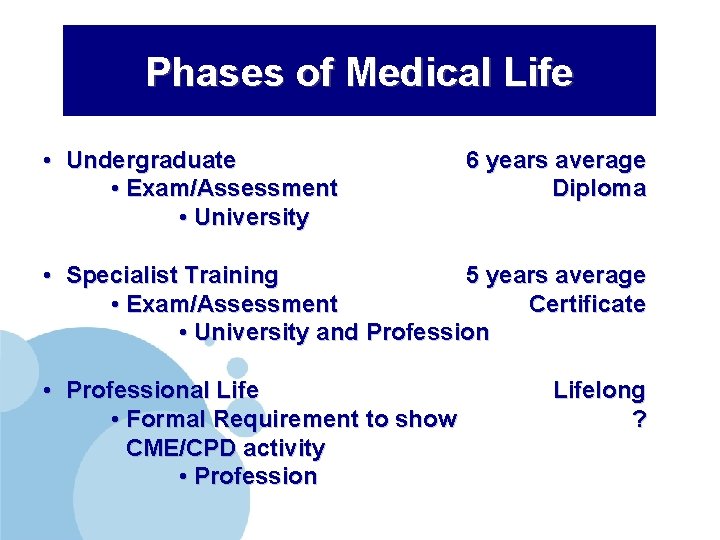 Phases of Medical Life

• Undergraduate 6 years average
• Exam/Assessment Diploma
• University

• Specialist Training 5 years average
• Exam/Assessment Certificate
• University and Profession

• Professional Life Lifelong
• Formal Requirement to show CME/CPD activity ?
• Profession